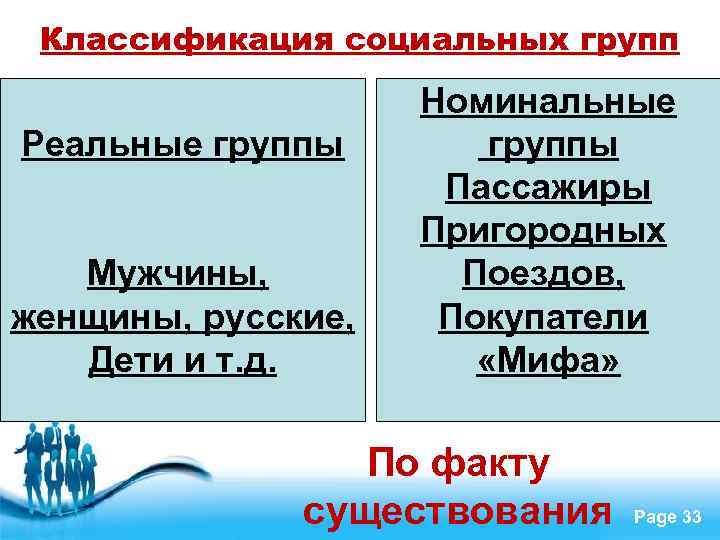 Классификация социальных групп

Реальные группы

Мужчины, женщины, русские, Дети и т.д.

Номинальные группы
Пассажиры Пригородных Поездов, Покупатели «Мифа»

По факту существования

Page 33